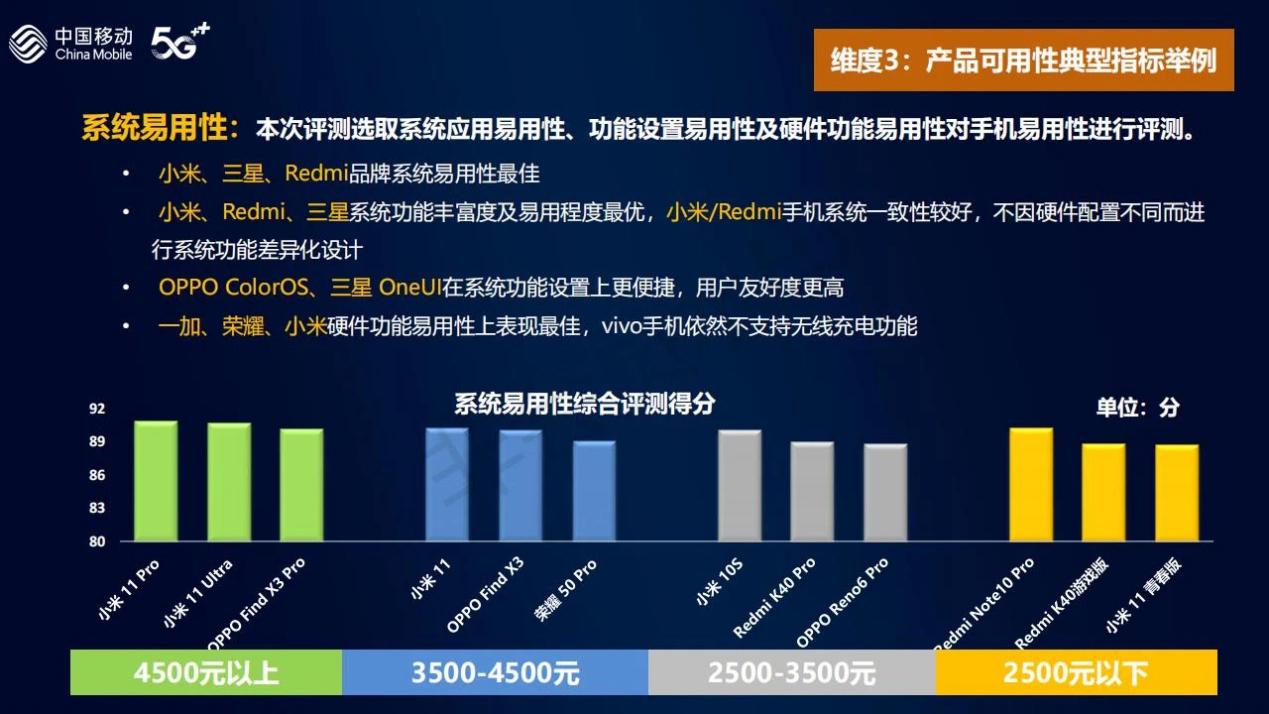 中国移动 China Mobile 5G++

维度3：产品可用性典型指标举例

系统易用性：本次评测选取系统应用易用性、功能设置易用性及硬件功能易用性对手机易用性进行评测。

• 小米、三星、Redmi品牌系统易用性最佳
• 小米、Redmi、三星系统功能丰富度及易用程度最优，小米/Redmi手机系统一致性较好，不因硬件配置不同而进行系统功能差异化设计
• OPPO ColorOS、三星 OneUI在系统功能设置上更便捷，用户友好度更高
• 一加、荣耀、小米硬件功能易用性上表现最佳，vivo手机依然不支持无线充电功能

系统易用性综合评测得分

单位：分

92
89
86
83
80

小米 11 Pro
小米 11 Ultra
OPPO Find X3 Pro
小米 11
OPPO Find X3
荣耀 50 Pro
小米 10S
Redmi K40 Pro
OPPO Reno6 Pro
Redmi Note10 Pro
Redmi K40游戏版
小米 11 青春版

4500元以上
3500-4500元
2500-3500元
2500元以下